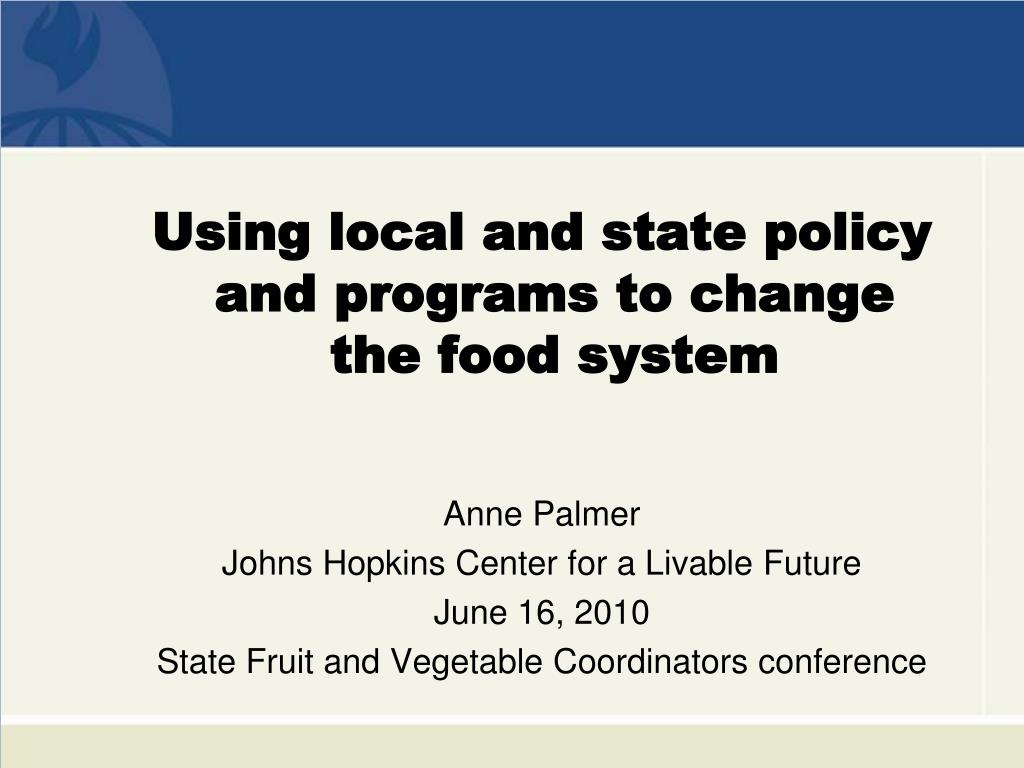 Using local and state policy and programs to change the food system

Anne Palmer
Johns Hopkins Center for a Livable Future
June 16, 2010
State Fruit and Vegetable Coordinators conference